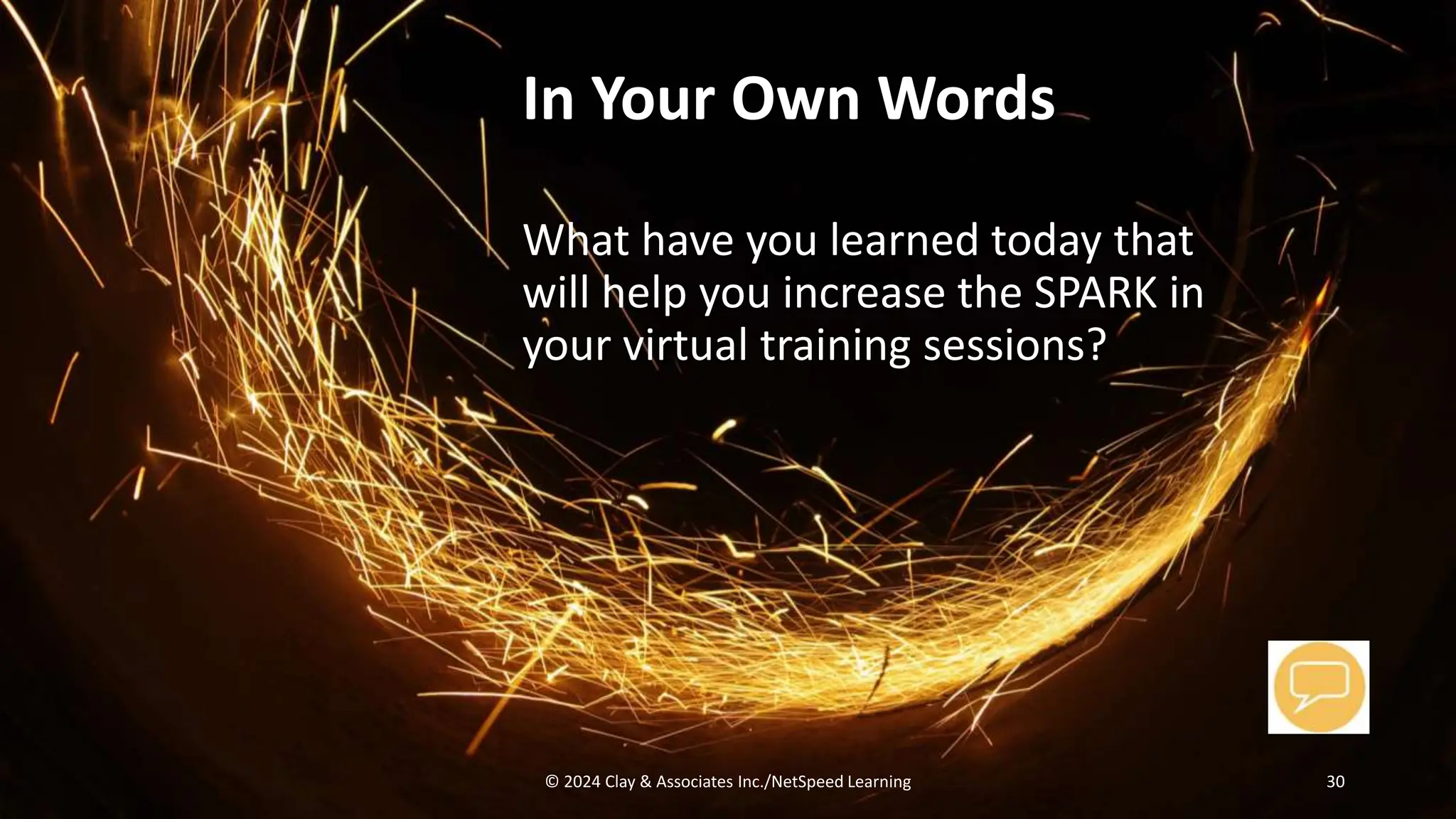 In Your Own Words

What have you learned today that will help you increase the SPARK in your virtual training sessions?

© 2024 Clay & Associates Inc./NetSpeed Learning

30